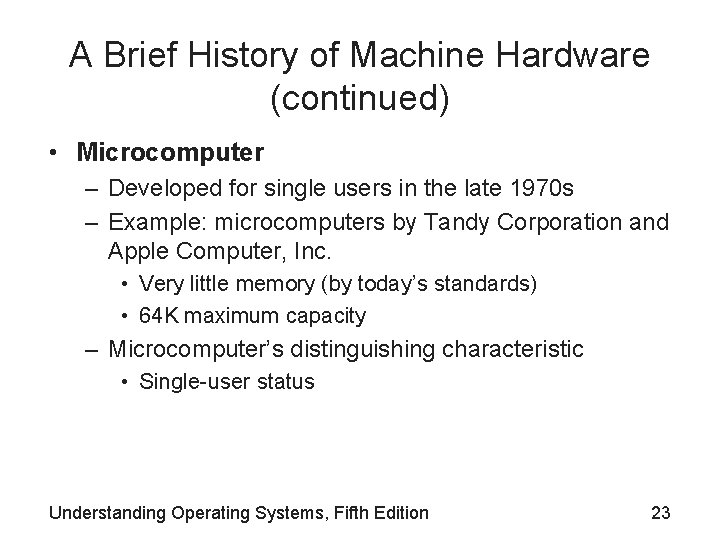 A Brief History of Machine Hardware (continued)

• Microcomputer
– Developed for single users in the late 1970s
– Example: microcomputers by Tandy Corporation and Apple Computer, Inc.
• Very little memory (by today's standards)
• 64K maximum capacity
– Microcomputer's distinguishing characteristic
• Single-user status

Understanding Operating Systems, Fifth Edition

23